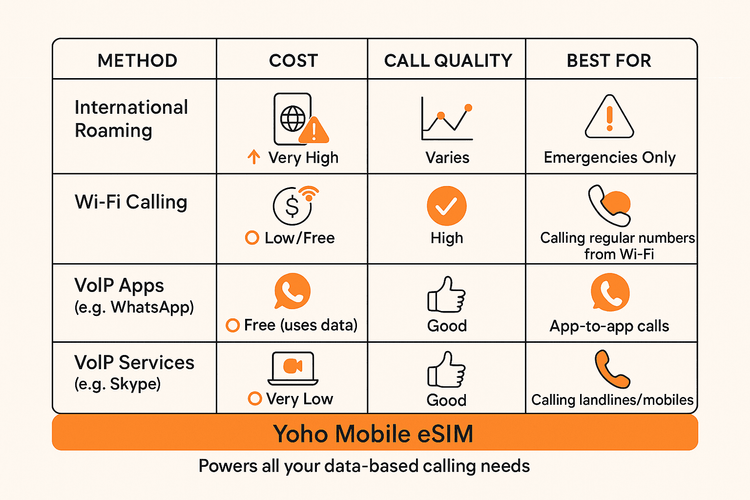 | METHOD | COST | CALL QUALITY | BEST FOR |
|---|---|---|---|
| International Roaming | ↑ Very High | Varies | Emergencies Only |
| Wi-Fi Calling | Low/Free | High | Calling regular numbers from Wi-Fi |
| VoIP Apps (e.g. WhatsApp) | Free (uses data) | Good | App-to-app calls |
| VoIP Services (e.g. Skype) | Very Low | Good | Calling landlines/mobiles |

Yoho Mobile eSIM

Powers all your data-based calling needs